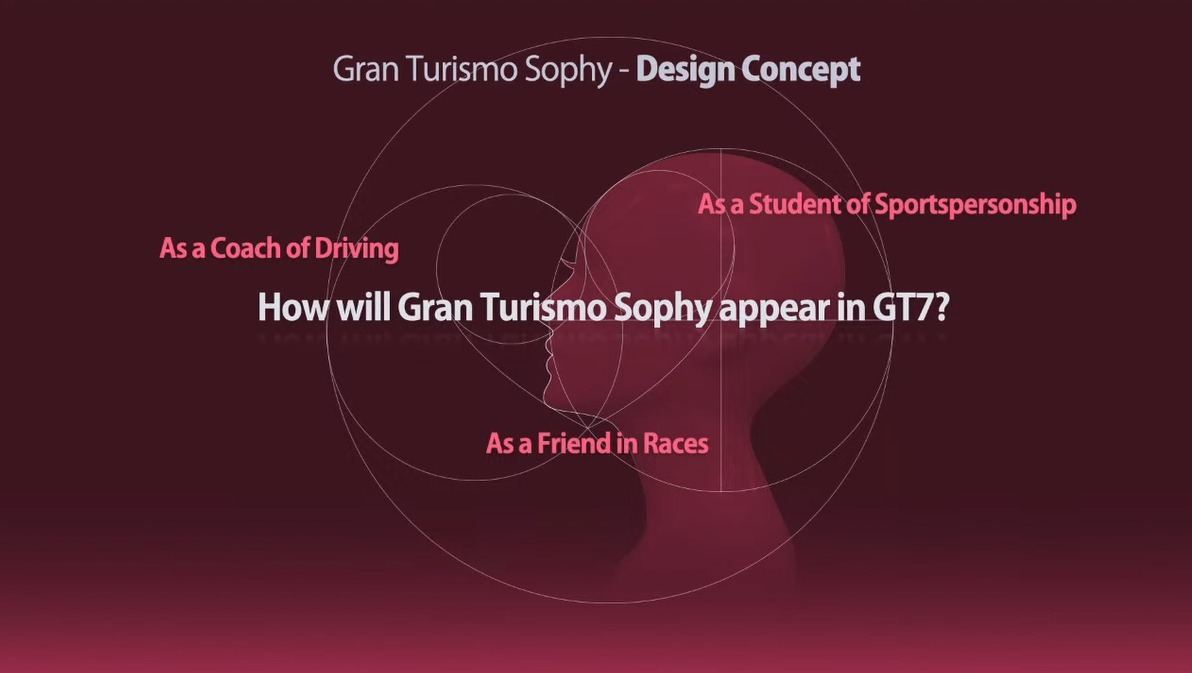 Gran Turismo Sophy - Design Concept

As a Student of Sportspersonship

As a Coach of Driving

How will Gran Turismo Sophy appear in GT7?

As a Friend in Races